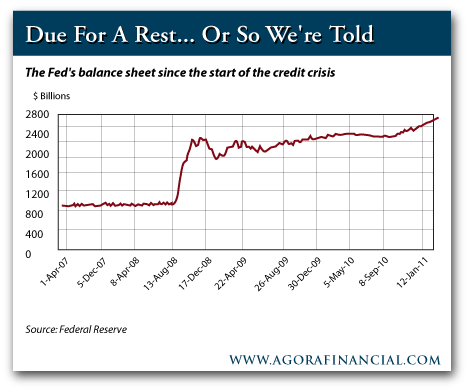 Due For A Rest... Or So We're Told

The Fed's balance sheet since the start of the credit crisis

$ Billions

2800
2400
2000
1600
1200
800
400
0

1-Apr-07
5-Dec-07
8-Apr-08
13-Aug-08
17-Dec-08
22-Apr-09
26-Aug-09
30-Dec-09
5-May-10
8-Sep-10
12-Jan-11

Source: Federal Reserve

WWW.AGORAFINANCIAL.COM